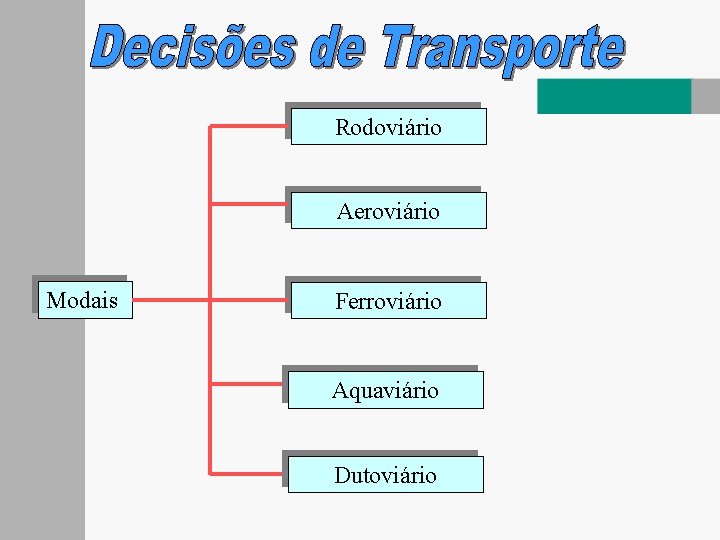 Decisões de Transporte

Modais

Rodoviário

Aeroviário

Ferroviário

Aquaviário

Dutoviário